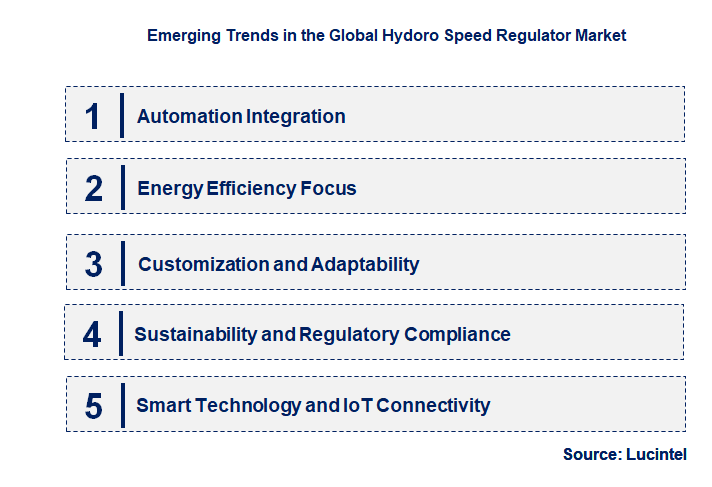 Emerging Trends in the Global Hydoro Speed Regulator Market

1 Automation Integration

2 Energy Efficiency Focus

3 Customization and Adaptability

4 Sustainability and Regulatory Compliance

5 Smart Technology and IoT Connectivity

Source: Lucintel